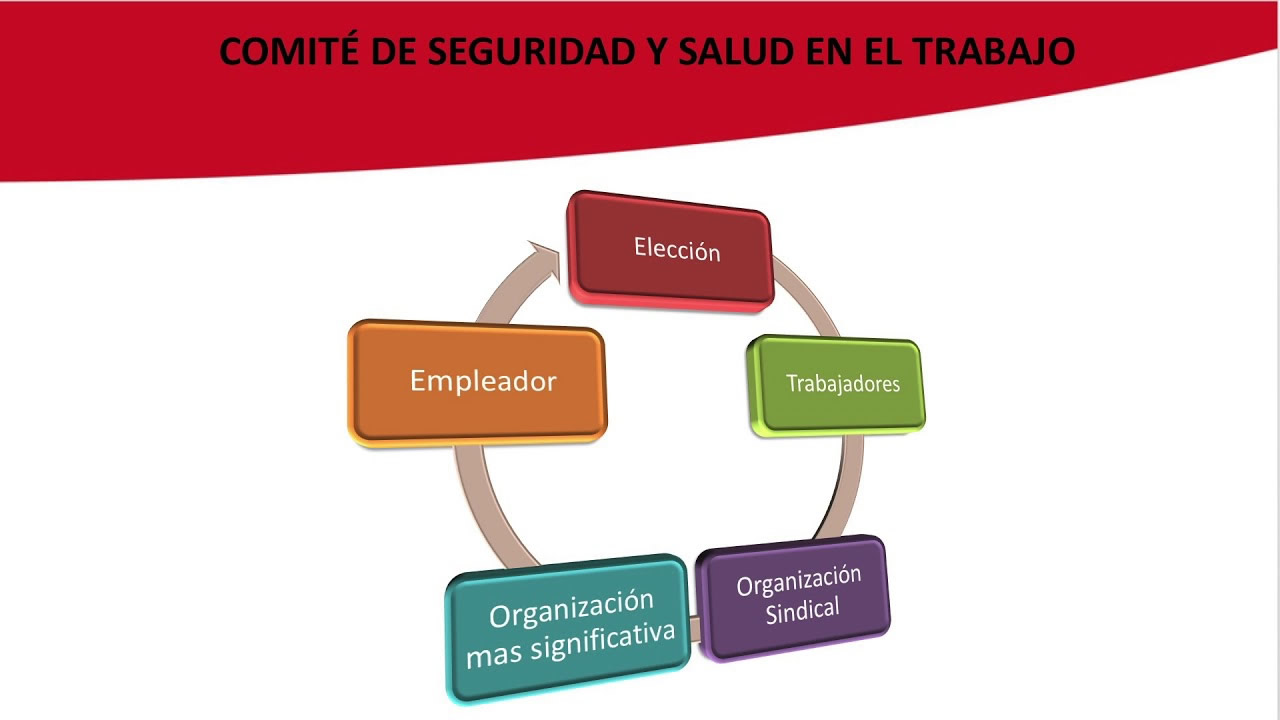 COMITÉ DE SEGURIDAD Y SALUD EN EL TRABAJO

Elección

Trabajadores

Organización Sindical

Organización mas significativa

Empleador